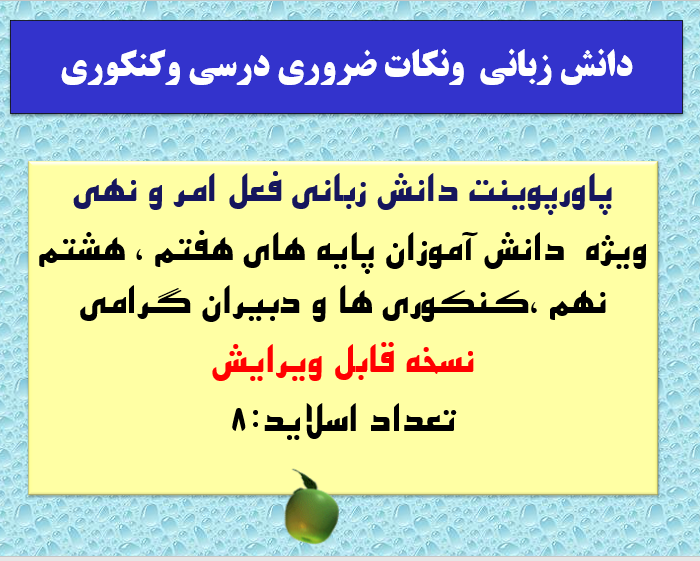 دانش زبانی ونکات ضروری درسی وکنکوری

پاورپوینت دانش زبانی فعل امر و نهی

ویژه دانش آموزان پایه های هفتم ، هشتم نهم ،کنکوری ها و دبیران گرامی

نسخه قابل ویرایش

تعداد اسلاید:۸